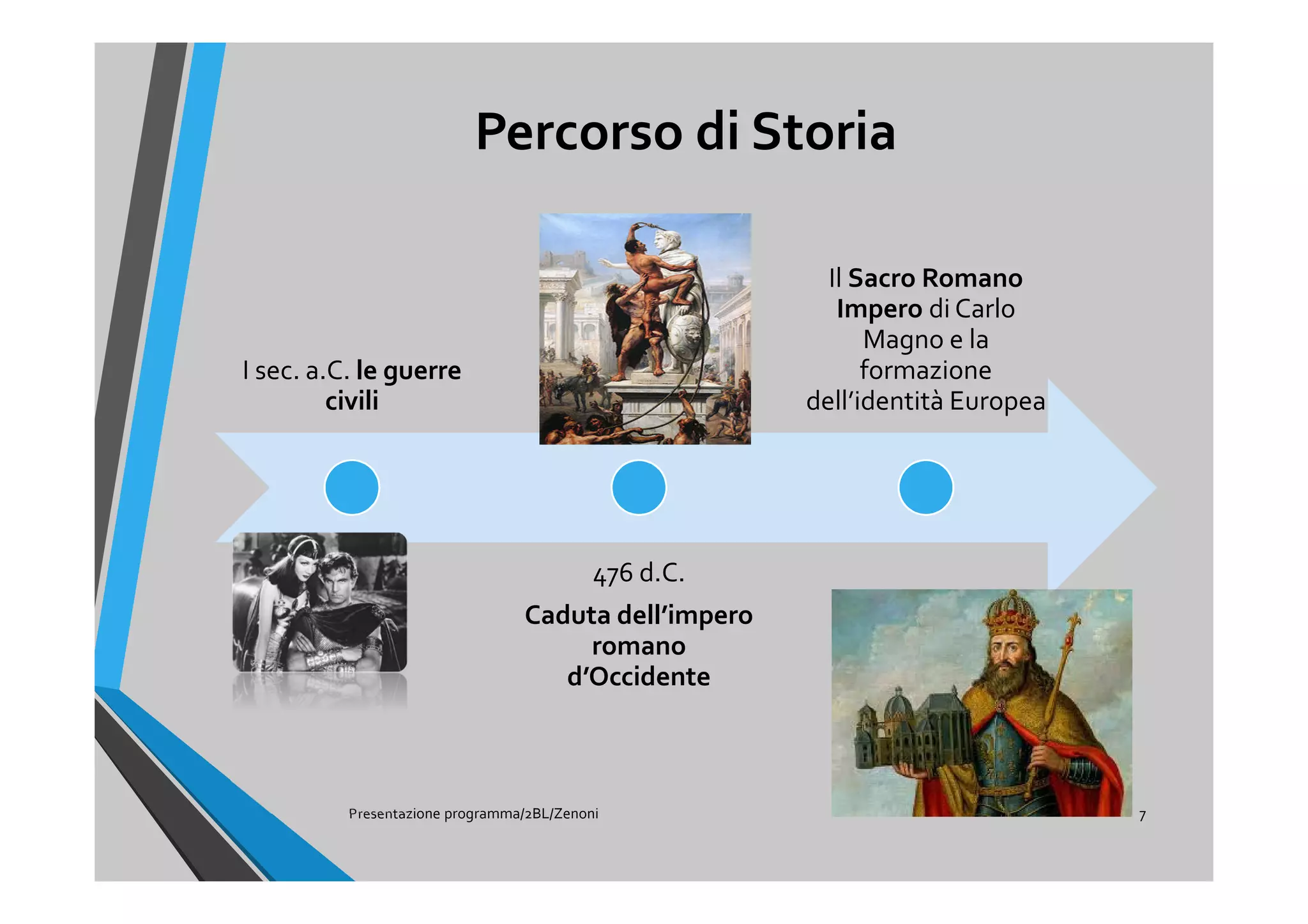 Percorso di Storia

I sec. a.C. le guerre civili

476 d.C.

Caduta dell'impero romano d'Occidente

Il Sacro Romano Impero di Carlo Magno e la formazione dell'identità Europea

Presentazione programma/2BL/Zenoni

7